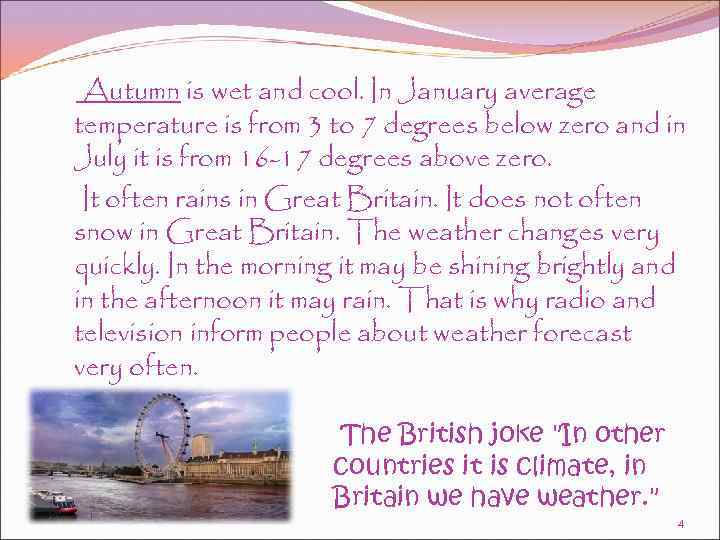 Autumn is wet and cool. In January average temperature is from 3 to 7 degrees below zero and in July it is from 16-17 degrees above zero.

It often rains in Great Britain. It does not often snow in Great Britain. The weather changes very quickly. In the morning it may be shining brightly and in the afternoon it may rain. That is why radio and television inform people about weather forecast very often.

The British joke "In other countries it is climate, in Britain we have weather."

4